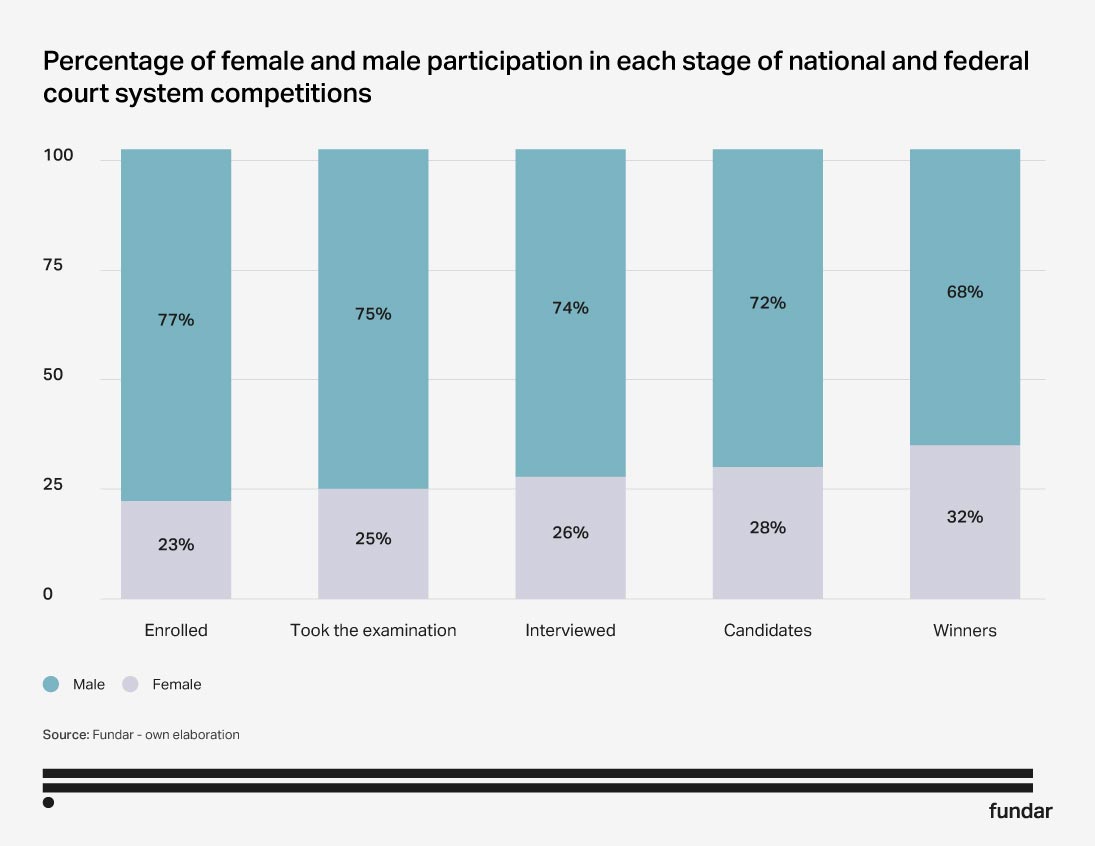 Percentage of female and male participation in each stage of national and federal court system competitions

100
75
50
25
0

77%
23%
75%
25%
74%
26%
72%
28%
68%
32%

Enrolled
Took the examination
Interviewed
Candidates
Winners

Male
Female

Source: Fundar - own elaboration

fundar